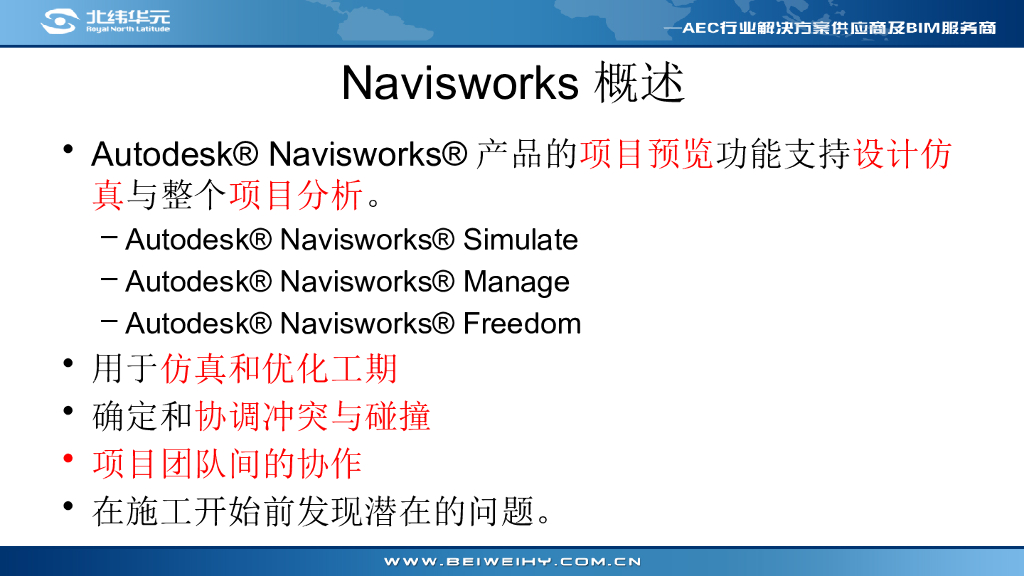 北纬华元
Royal North Latitude

—AEC行业解决方案供应商及BIM服务商

Navisworks 概述

• Autodesk® Navisworks® 产品的项目预览功能支持设计仿真与整个项目分析。
– Autodesk® Navisworks® Simulate
– Autodesk® Navisworks® Manage
– Autodesk® Navisworks® Freedom

• 用于仿真和优化工期

• 确定和协调冲突与碰撞

• 项目团队间的协作

• 在施工开始前发现潜在的问题。

WWW.BEIWEIHY.COM.CN